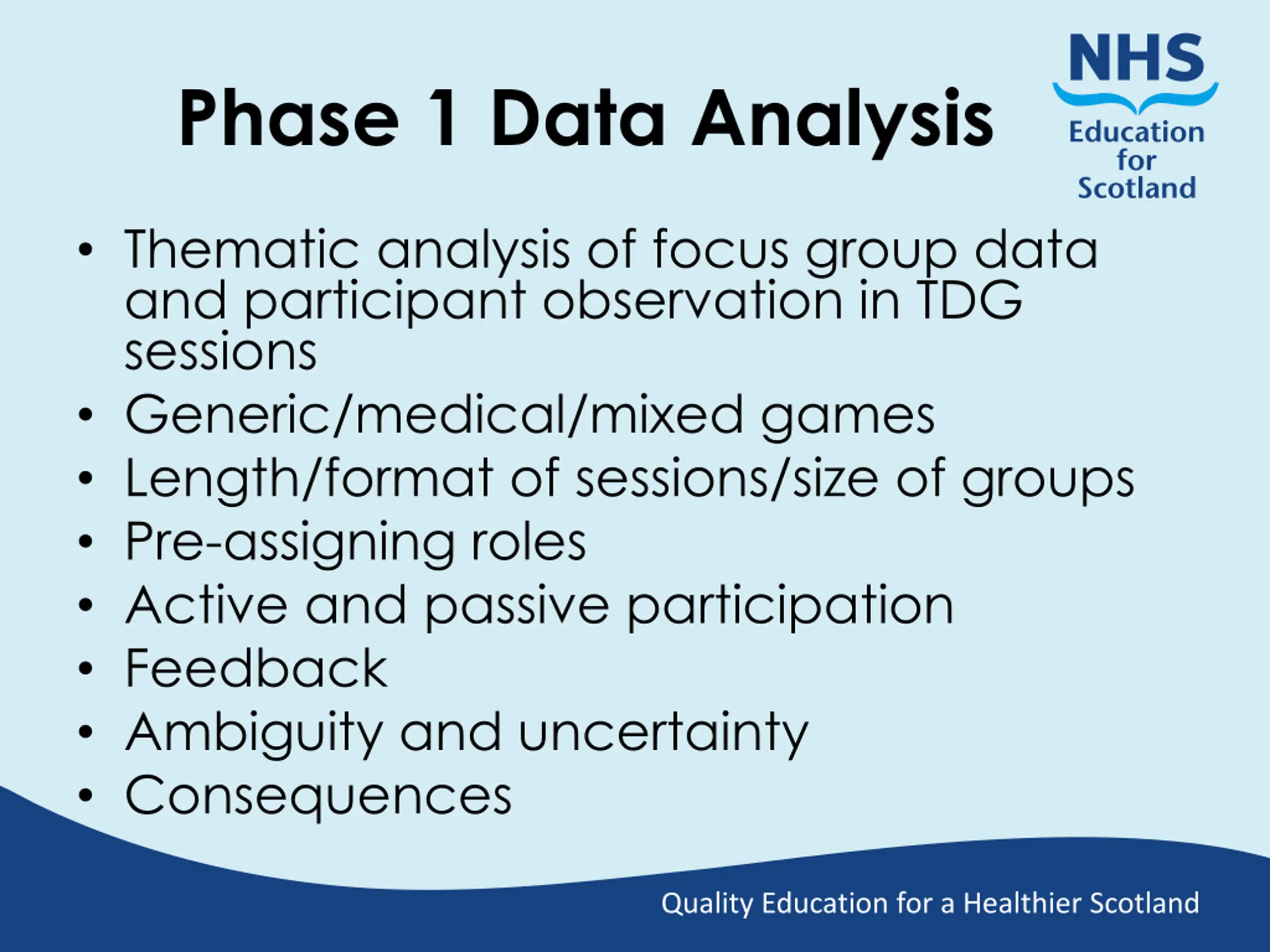 Phase 1 Data Analysis

NHS
Education for Scotland

• Thematic analysis of focus group data and participant observation in TDG sessions
• Generic/medical/mixed games
• Length/format of sessions/size of groups
• Pre-assigning roles
• Active and passive participation
• Feedback
• Ambiguity and uncertainty
• Consequences

Quality Education for a Healthier Scotland